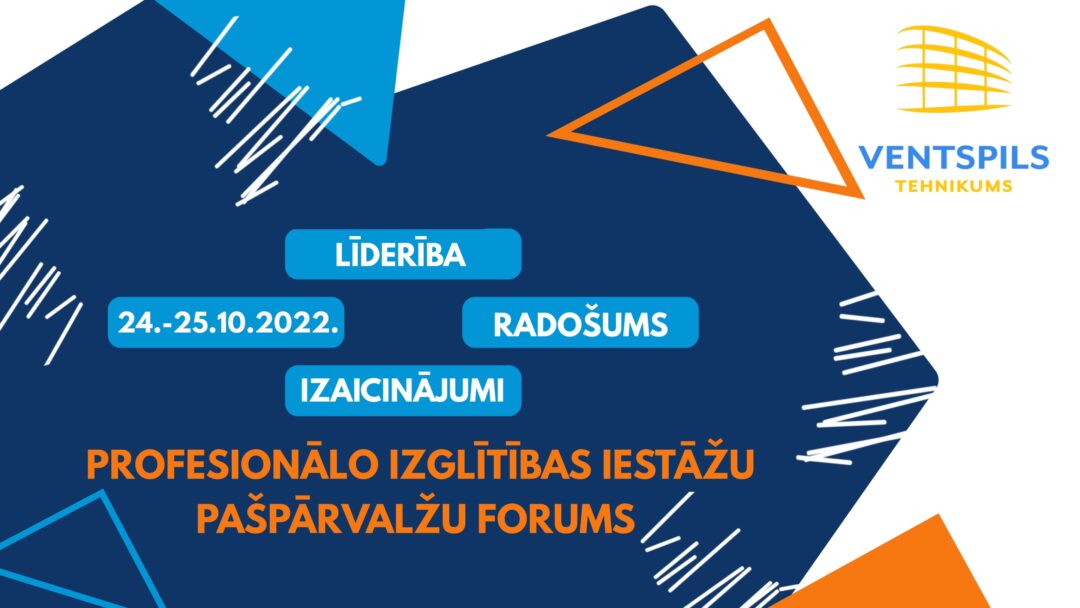 VENTSPILS
TEHNIKUMS

LĪDERĪBA

24.-25.10.2022.

RADOŠUMS

IZAICINĀJUMI

PROFESIONĀLO IZGLĪTĪBAS IESTĀŽU PAŠPĀRVALŽU FORUMS